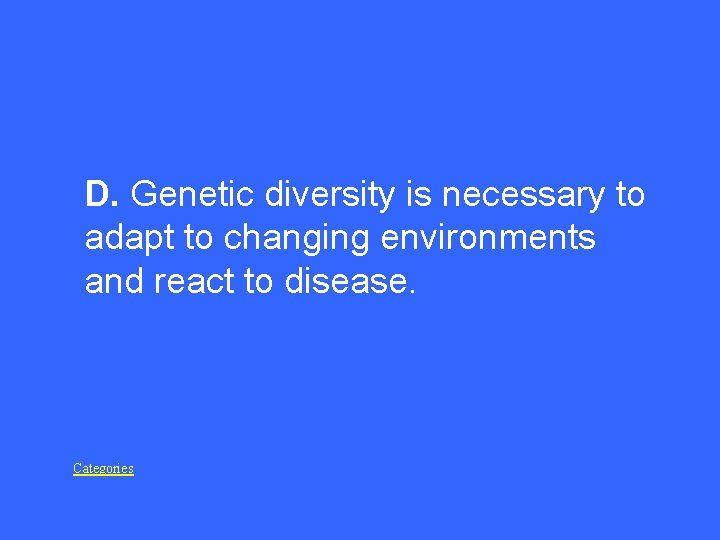 D. Genetic diversity is necessary to adapt to changing environments and react to disease.

Categories